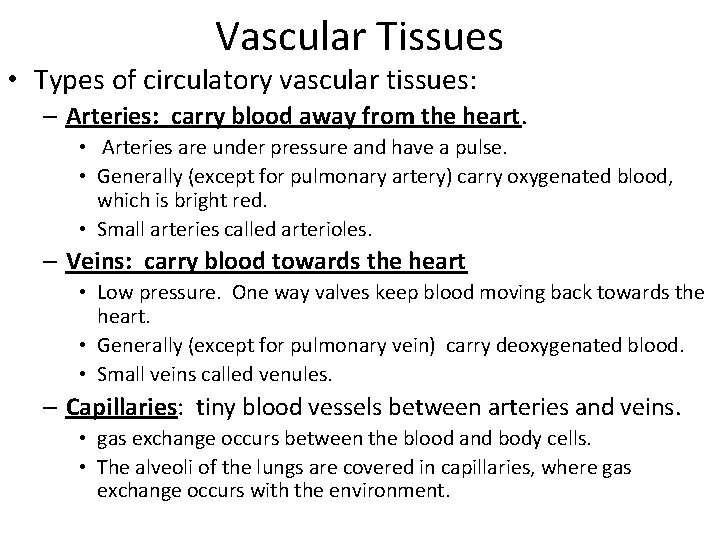 Vascular Tissues

• Types of circulatory vascular tissues:

– Arteries: carry blood away from the heart.

• Arteries are under pressure and have a pulse.

• Generally (except for pulmonary artery) carry oxygenated blood, which is bright red.

• Small arteries called arterioles.

– Veins: carry blood towards the heart

• Low pressure. One way valves keep blood moving back towards the heart.

• Generally (except for pulmonary vein) carry deoxygenated blood.

• Small veins called venules.

– Capillaries: tiny blood vessels between arteries and veins.

• gas exchange occurs between the blood and body cells.

• The alveoli of the lungs are covered in capillaries, where gas exchange occurs with the environment.